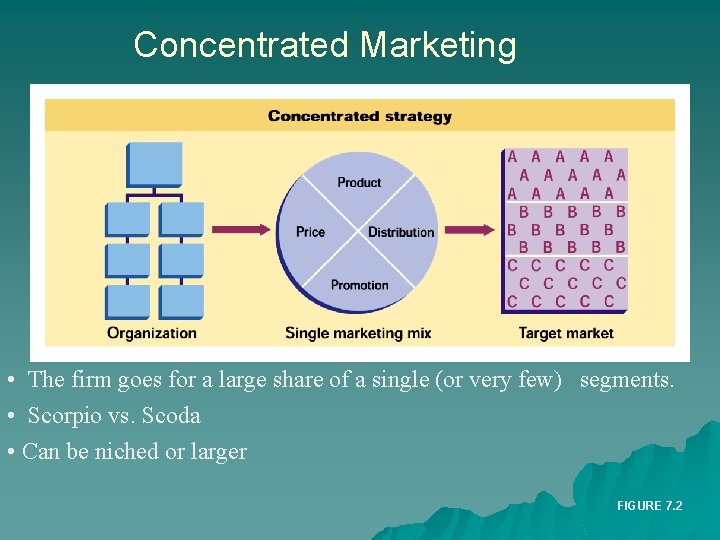 Concentrated Marketing

Concentrated strategy

Product
Price
Distribution
Promotion

A A A A A
A A A A A
A A A A A
B B B B B
B B B B B
B B B B B
C C C C C
C C C C C
C C C C C

Organization
Single marketing mix
Target market

• The firm goes for a large share of a single (or very few) segments.
• Scorpio vs. Scoda
• Can be niched or larger

FIGURE 7.2